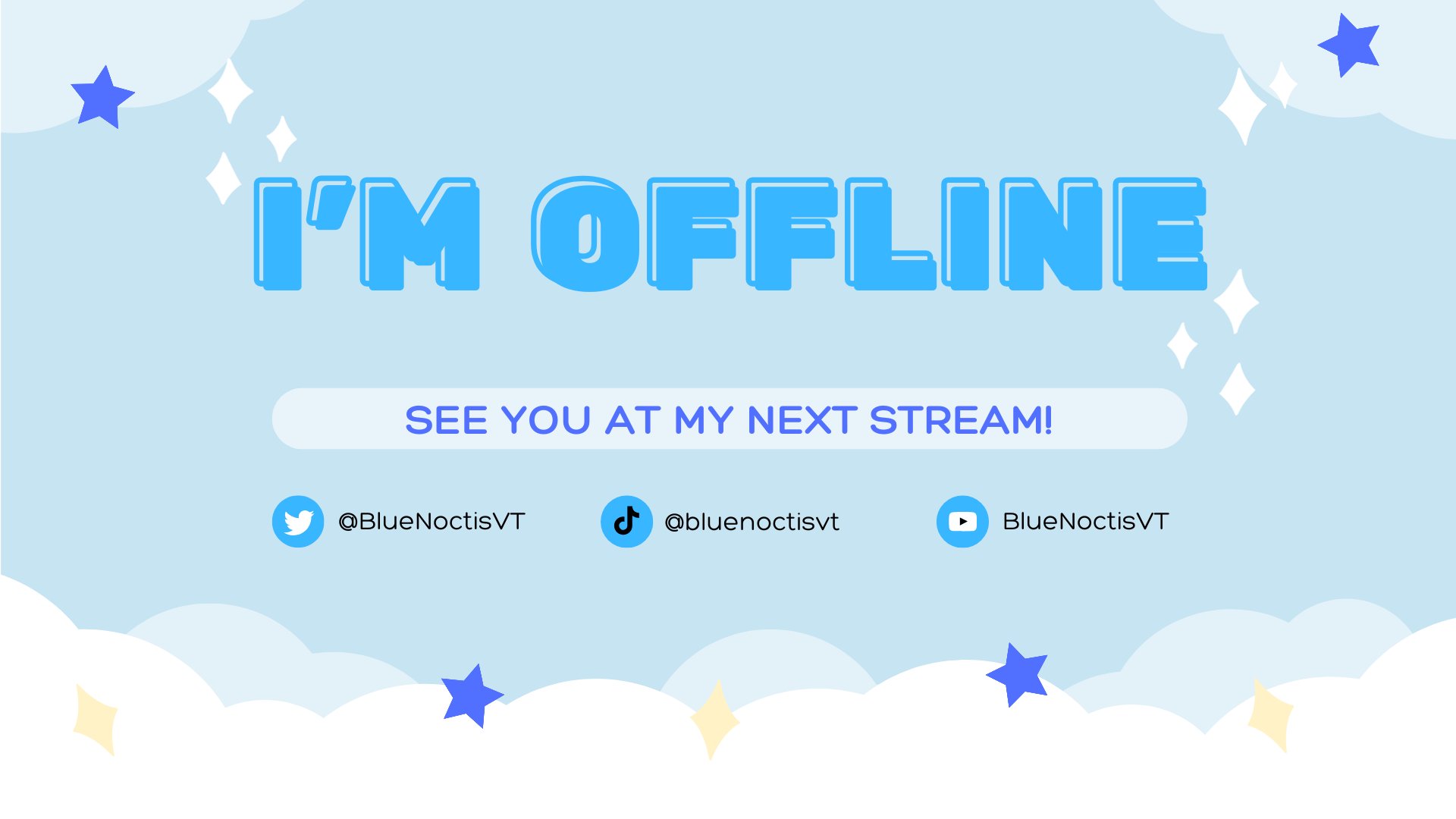 I'M OFFLINE

SEE YOU AT MY NEXT STREAM!

@BlueNoctisVT

@bluenoctisvt

BlueNoctisVT